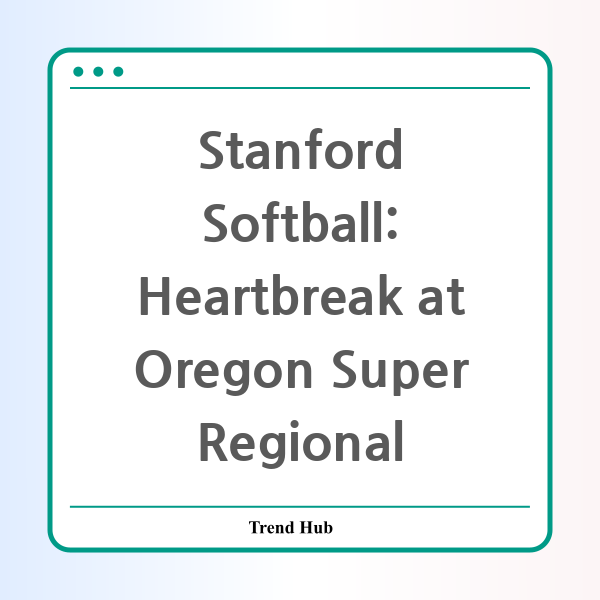 Stanford Softball: Heartbreak at Oregon Super Regional

Trend Hub